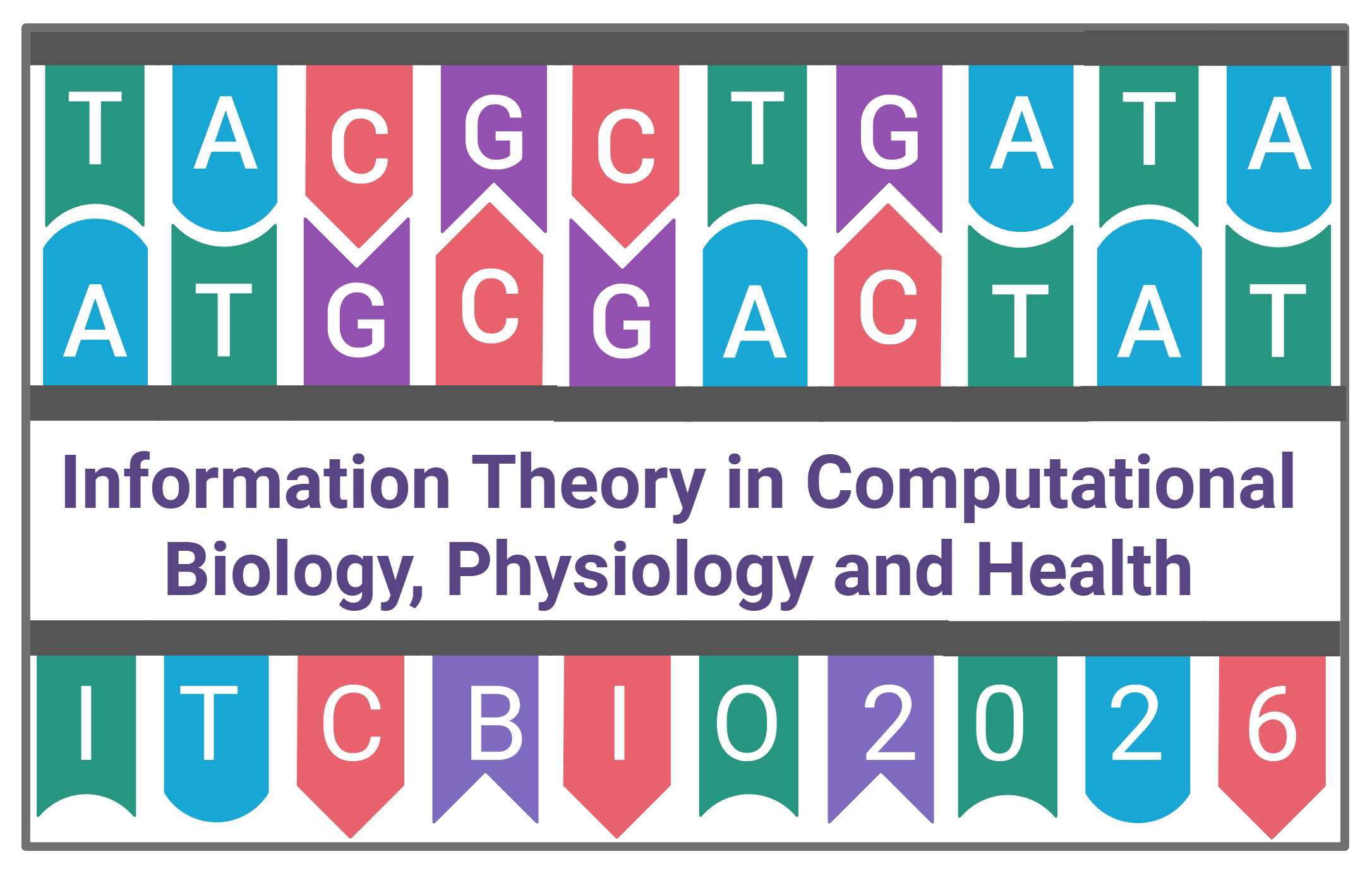 T A C G C T G A T A
A T G C G A C T A T

Information Theory in Computational Biology, Physiology and Health

I T C B I O 2 0 2 6